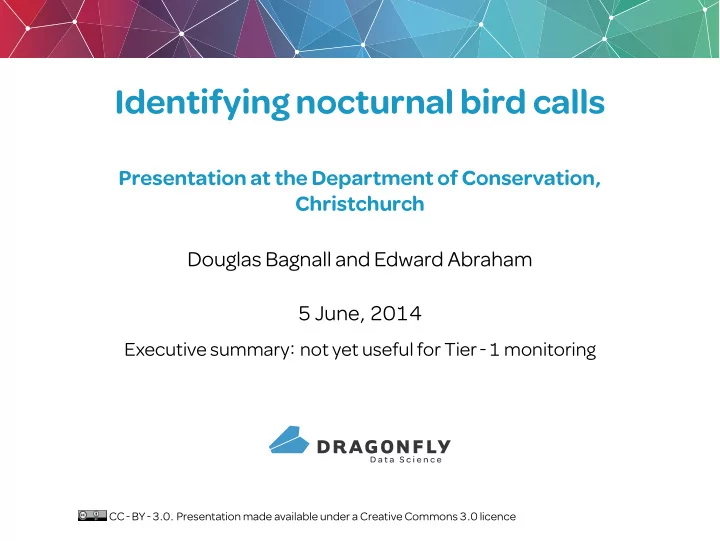 Identifying nocturnal bird calls

Presentation at the Department of Conservation, Christchurch

Douglas Bagnall and Edward Abraham

5 June, 2014

Executive summary: not yet useful for Tier - 1 monitoring

DRAGONFLY
Data Science

CC - BY - 3.0. Presentation made available under a Creative Commons 3.0 licence